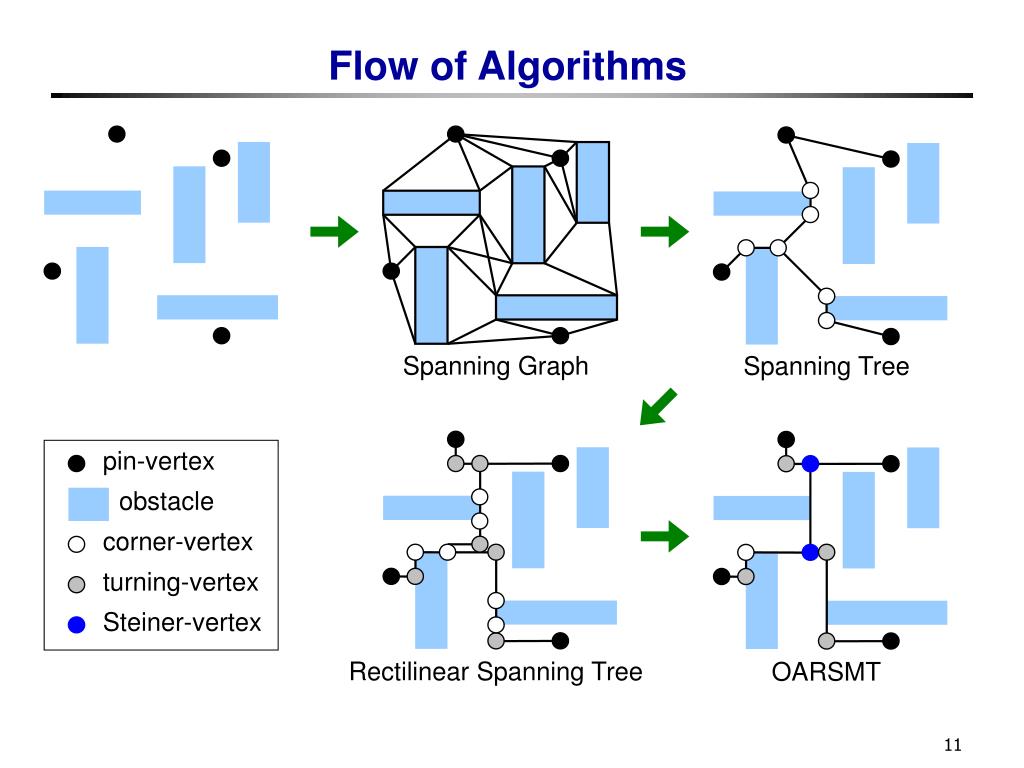 Flow of Algorithms

Spanning Graph

Spanning Tree

pin-vertex
obstacle
corner-vertex
turning-vertex
Steiner-vertex

Rectilinear Spanning Tree

OARSMT

11